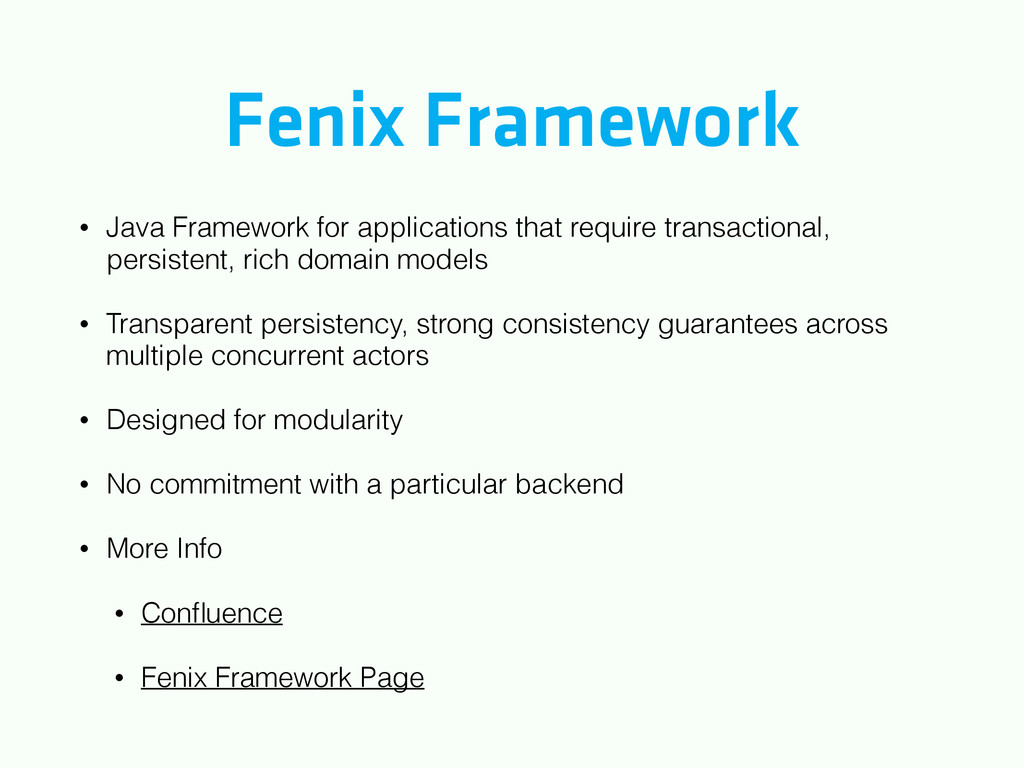 Fenix Framework

• Java Framework for applications that require transactional, persistent, rich domain models

• Transparent persistency, strong consistency guarantees across multiple concurrent actors

• Designed for modularity

• No commitment with a particular backend

• More Info

• Confluence

• Fenix Framework Page